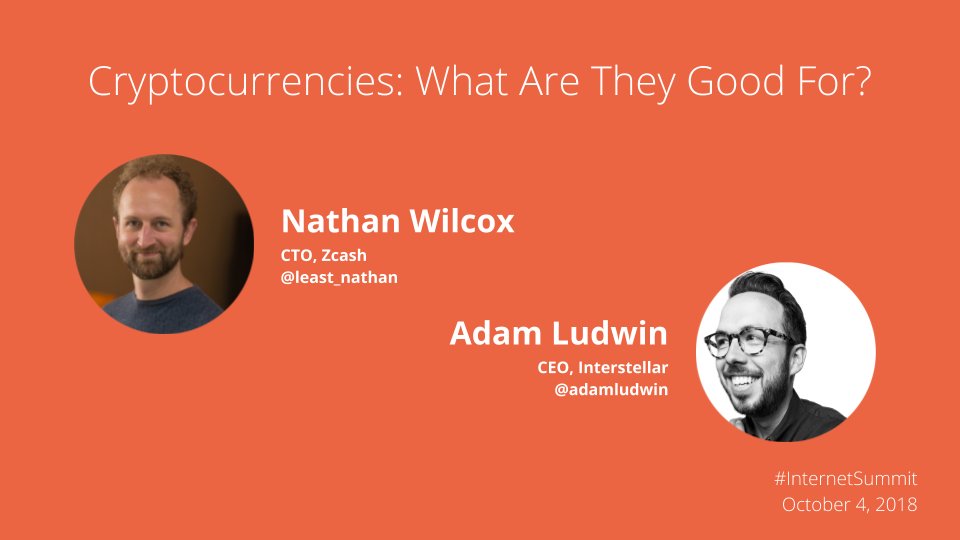 Cryptocurrencies: What Are They Good For?

Nathan Wilcox
CTO, Zcash
@least_nathan

Adam Ludwin
CEO, Interstellar
@adamludwin

#InternetSummit
October 4, 2018